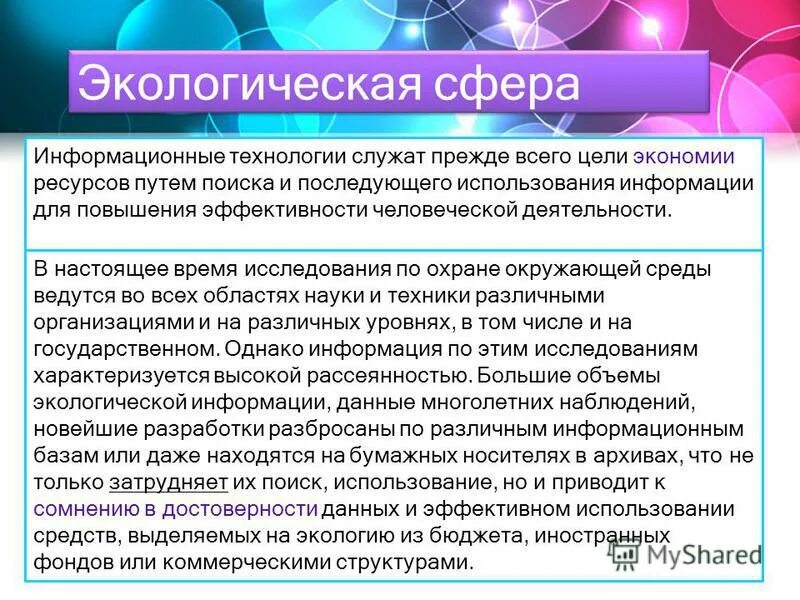 Экологическая сфера

Информационные технологии служат прежде всего цели экономии ресурсов путем поиска и последующего использования информации для повышения эффективности человеческой деятельности.

В настоящее время исследования по охране окружающей среды ведутся во всех областях науки и техники различными организациями и на различных уровнях, в том числе и на государственном. Однако информация по этим исследованиям характеризуется высокой рассеянностью. Большие объемы экологической информации, данные многолетних наблюдений, новейшие разработки разбросаны по различным информационным базам или даже находятся на бумажных носителях в архивах, что не только затрудняет их поиск, использование, но и приводит к сомнению в достоверности данных и эффективном использовании средств, выделяемых на экологию из бюджета, иностранных фондов или коммерческими структурами.

MyShared